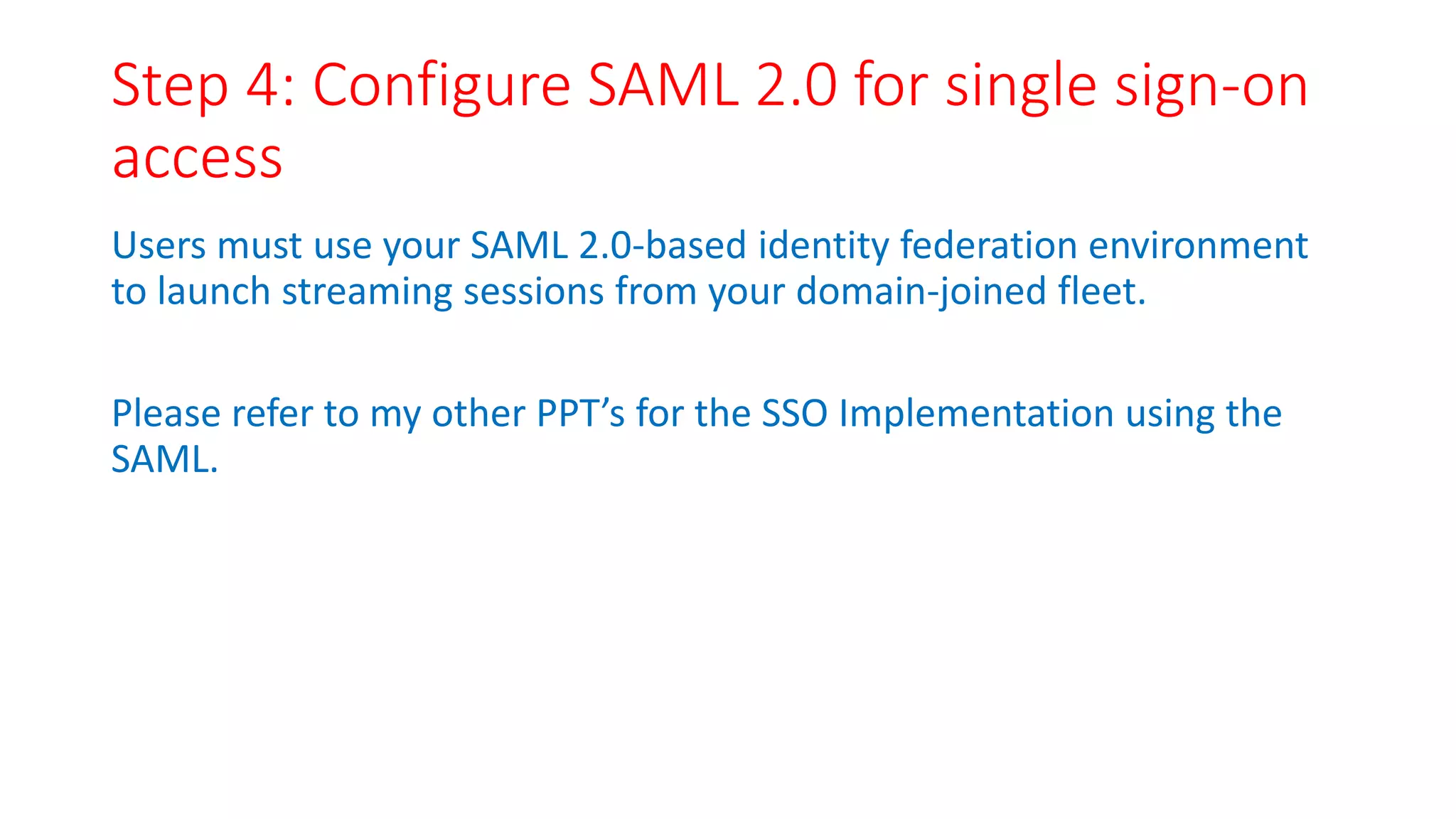 Step 4: Configure SAML 2.0 for single sign-on access

Users must use your SAML 2.0-based identity federation environment to launch streaming sessions from your domain-joined fleet.

Please refer to my other PPT’s for the SSO Implementation using the SAML.